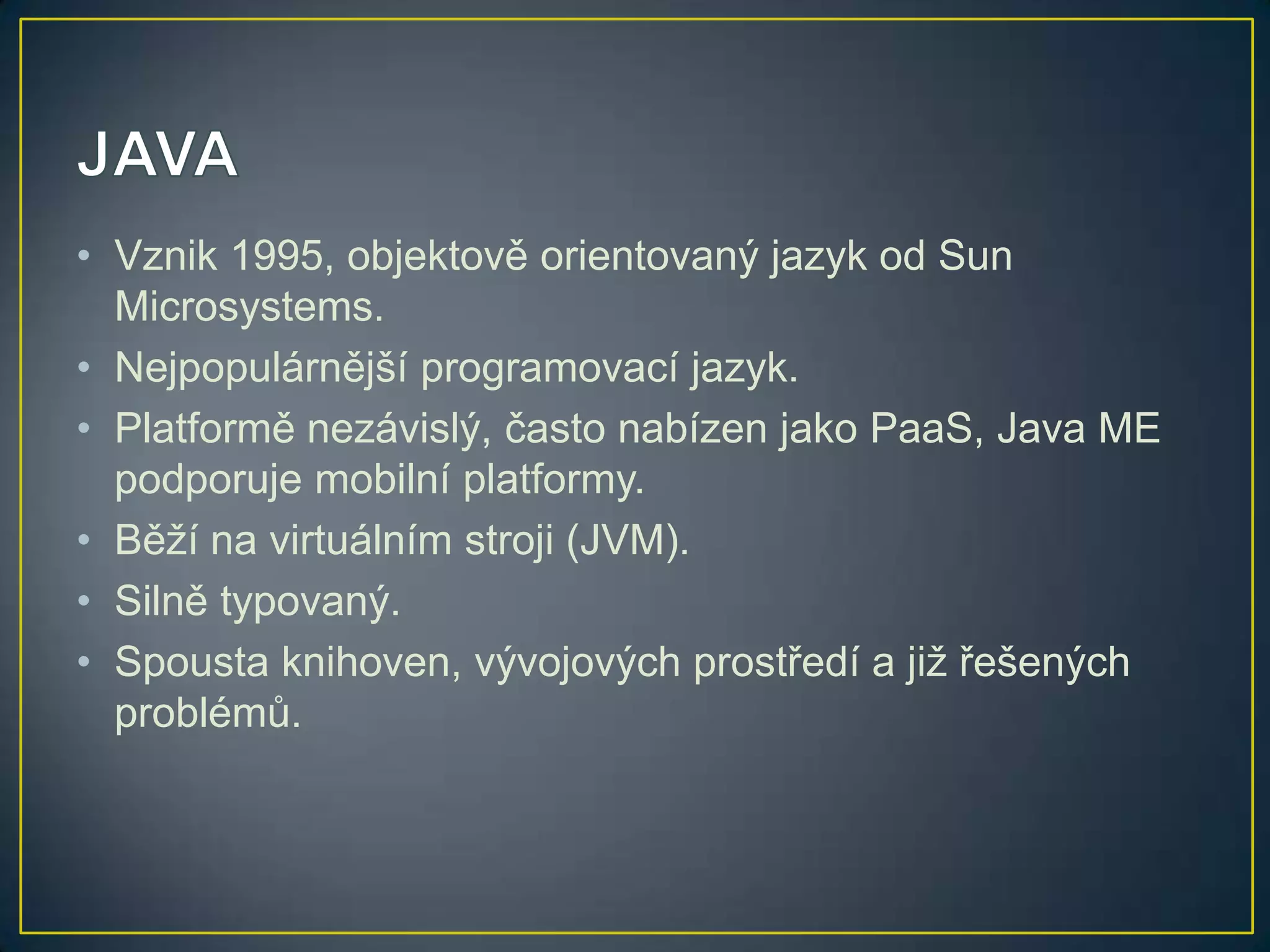 JAVA

• Vznik 1995, objektově orientovaný jazyk od Sun Microsystems.
• Nejpopulárnější programovací jazyk.
• Platformě nezávislý, často nabízen jako PaaS, Java ME podporuje mobilní platformy.
• Běží na virtuálním stroji (JVM).
• Silně typovaný.
• Spousta knihoven, vývojových prostředí a již řešených problémů.